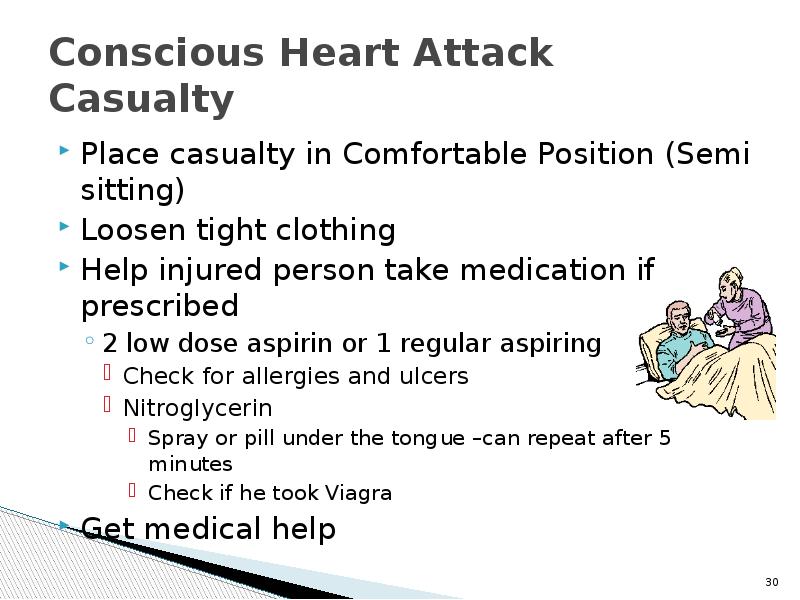 Conscious Heart Attack Casualty

Place casualty in Comfortable Position (Semi sitting)

Loosen tight clothing

Help injured person take medication if prescribed

2 low dose aspirin or 1 regular aspiring

Check for allergies and ulcers

Nitroglycerin

Spray or pill under the tongue –can repeat after 5 minutes

Check if he took Viagra

Get medical help

30